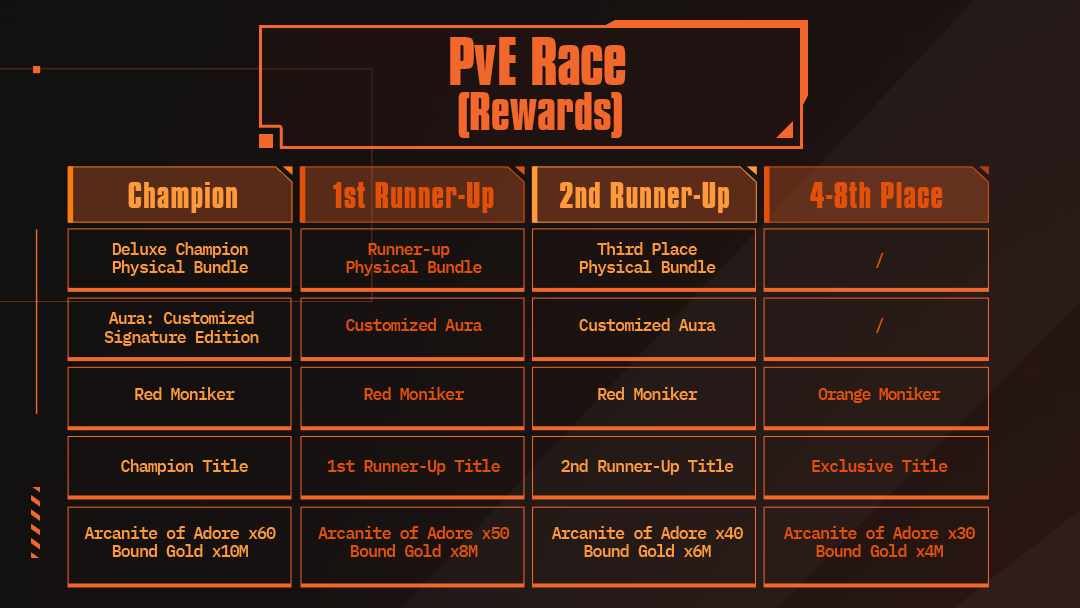 PvE Race
(Rewards)

| Champion | 1st Runner-Up | 2nd Runner-Up | 4-8th Place |
|---|---|---|---|
| Deluxe Champion Physical Bundle | Runner-up Physical Bundle | Third Place Physical Bundle | / |
| Aura: Customized Signature Edition | Customized Aura | Customized Aura | / |
| Red Moniker | Red Moniker | Red Moniker | Orange Moniker |
| Champion Title | 1st Runner-Up Title | 2nd Runner-Up Title | Exclusive Title |
| Arcanite of Adore x60 Bound Gold x10M | Arcanite of Adore x50 Bound Gold x8M | Arcanite of Adore x40 Bound Gold x6M | Arcanite of Adore x30 Bound Gold x4M |